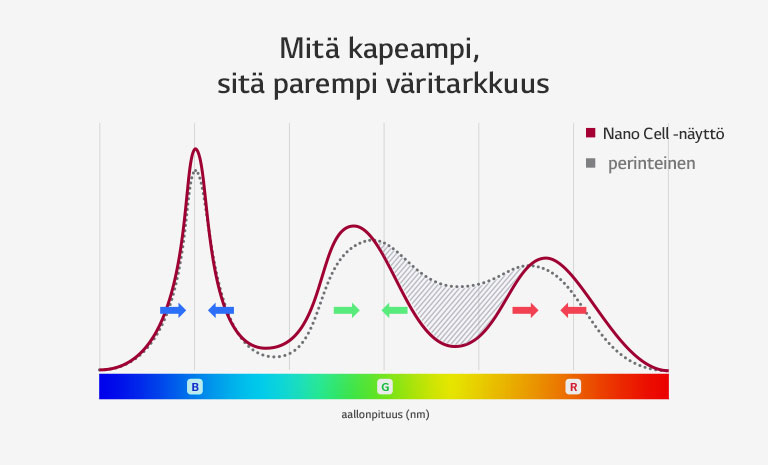 Mitä kapeampi,
sitä parempi väritarkkuus

Nano Cell -näyttö
perinteinen

B
G
R

aallonpituus (nm)